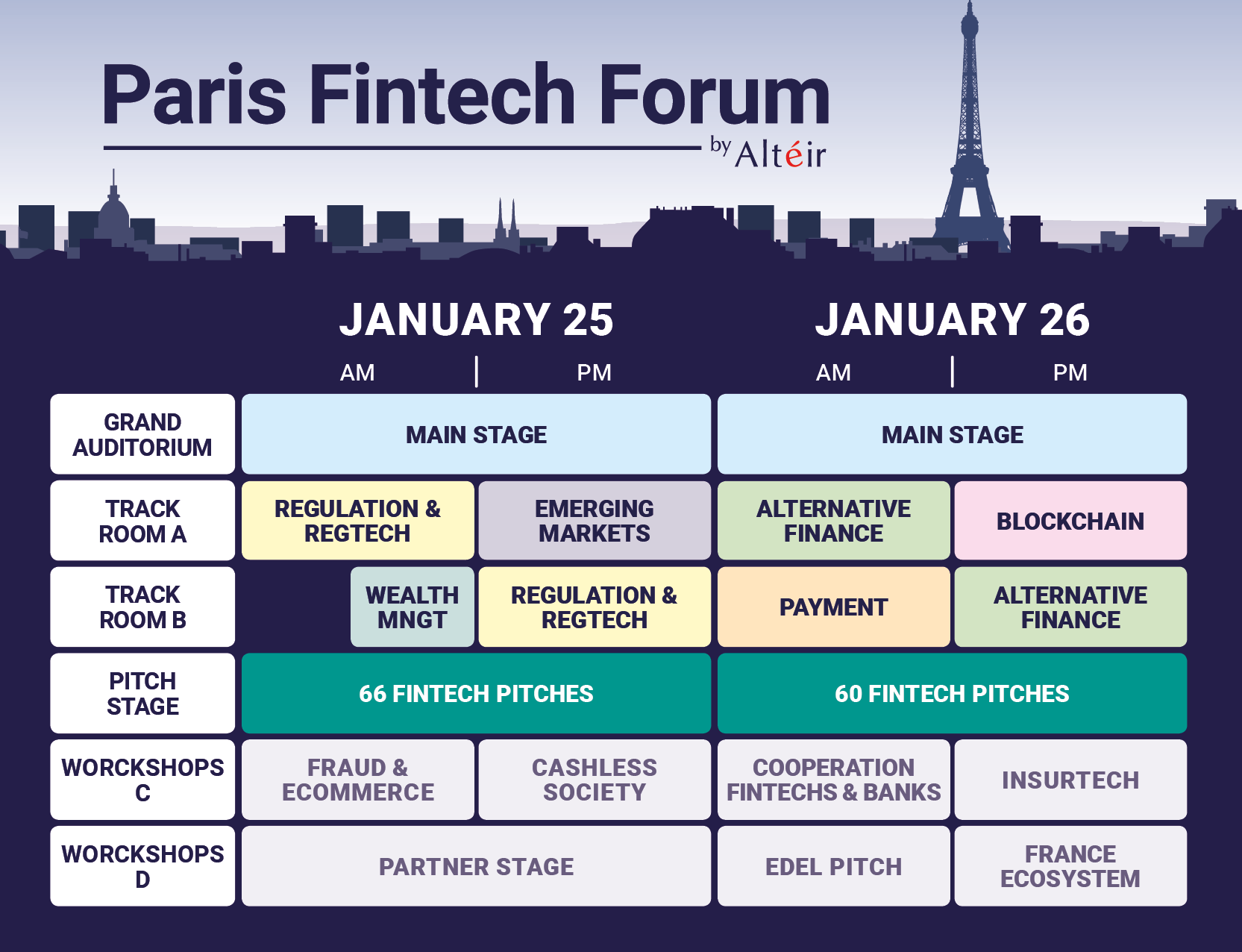 Paris Fintech Forum

by Altéir

| | JANUARY 25 AM | JANUARY 25 PM | JANUARY 26 AM | JANUARY 26 PM |
|---|---|---|---|---|
| GRAND AUDITORIUM | MAIN STAGE | MAIN STAGE | MAIN STAGE | MAIN STAGE |
| TRACK ROOM A | REGULATION & REGTECH | EMERGING MARKETS | ALTERNATIVE FINANCE | BLOCKCHAIN |
| TRACK ROOM B | WEALTH MNGT | REGULATION & REGTECH | PAYMENT | ALTERNATIVE FINANCE |
| PITCH STAGE | 66 FINTECH PITCHES | 66 FINTECH PITCHES | 60 FINTECH PITCHES | 60 FINTECH PITCHES |
| WORCKSHOPS C | FRAUD & ECOMMERCE | CASHLESS SOCIETY | COOPERATION FINTECHS & BANKS | INSURTECH |
| WORCKSHOPS D | PARTNER STAGE | PARTNER STAGE | EDEL PITCH | FRANCE ECOSYSTEM |